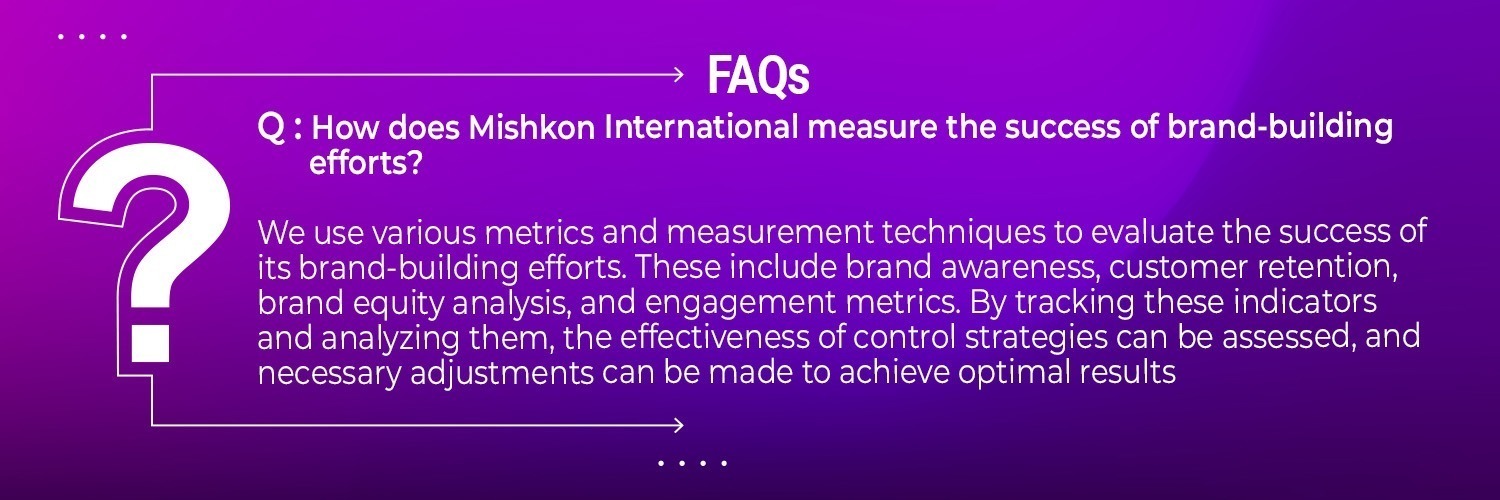 FAQs

Q : How does Mishkon International measure the success of brand-building efforts?

We use various metrics and measurement techniques to evaluate the success of its brand-building efforts. These include brand awareness, customer retention, brand equity analysis, and engagement metrics. By tracking these indicators and analyzing them, the effectiveness of control strategies can be assessed, and necessary adjustments can be made to achieve optimal results